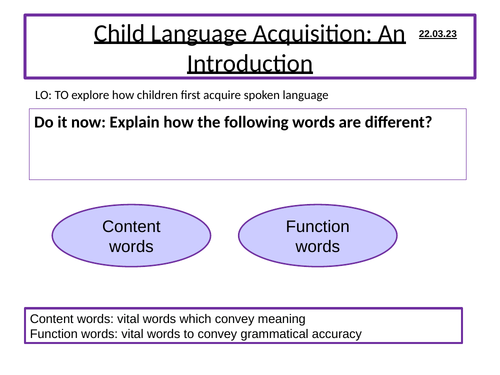 Child Language Acquisition: An Introduction

22.03.23

LO: TO explore how children first acquire spoken language

Do it now: Explain how the following words are different?

Content words

Function words

Content words: vital words which convey meaning
Function words: vital words to convey grammatical accuracy